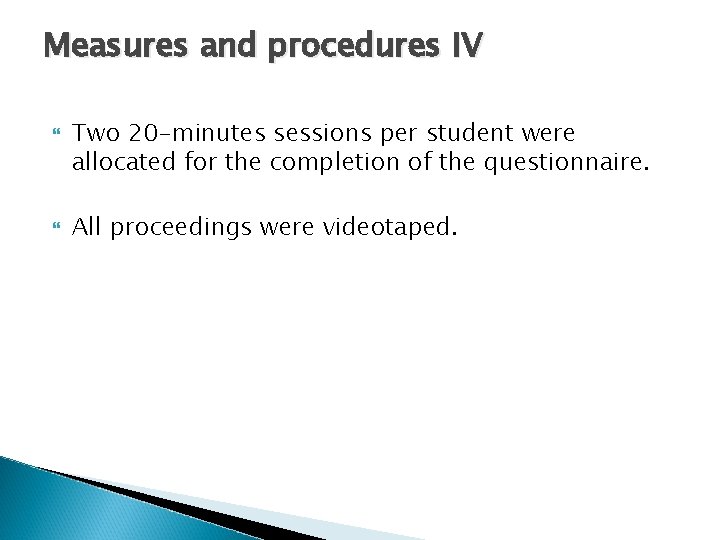 Measures and procedures IV

Two 20-minutes sessions per student were allocated for the completion of the questionnaire.

All proceedings were videotaped.